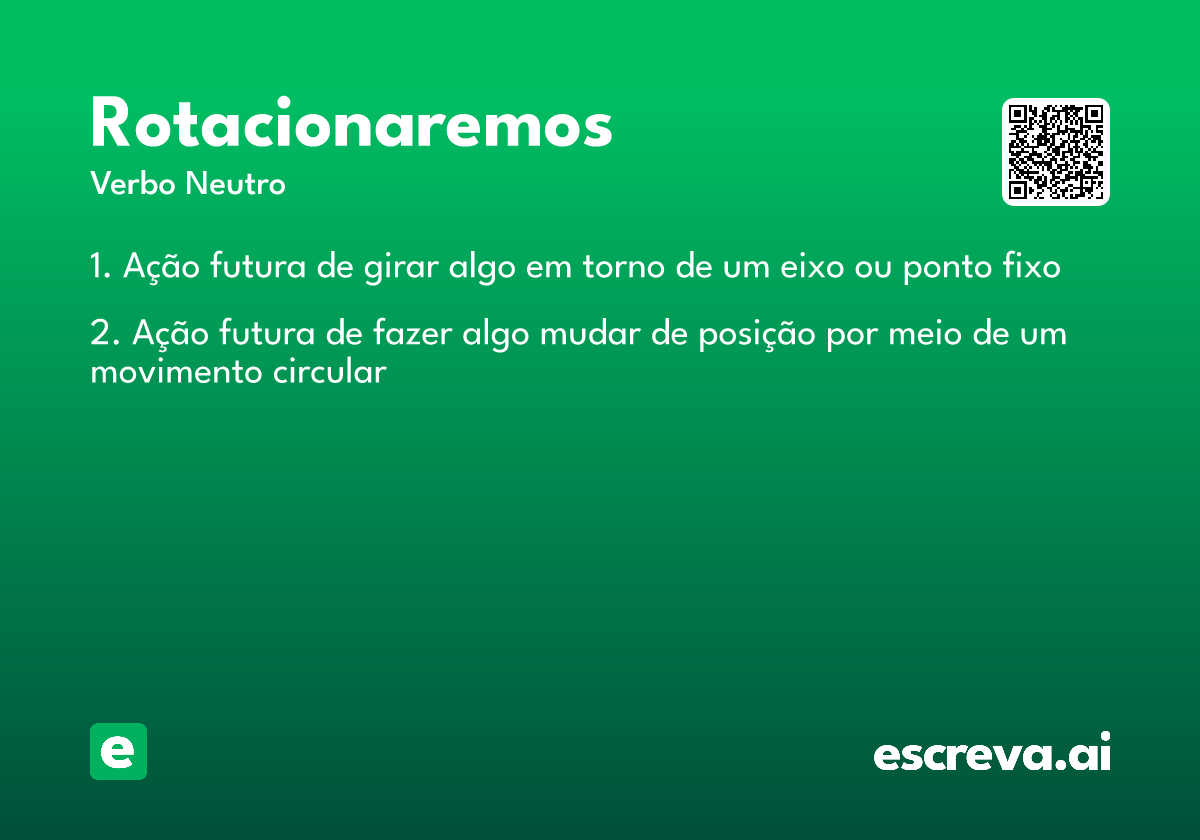 Rotacionaremos

Verbo Neutro

1. Ação futura de girar algo em torno de um eixo ou ponto fixo

2. Ação futura de fazer algo mudar de posição por meio de um movimento circular

e

escreva.ai